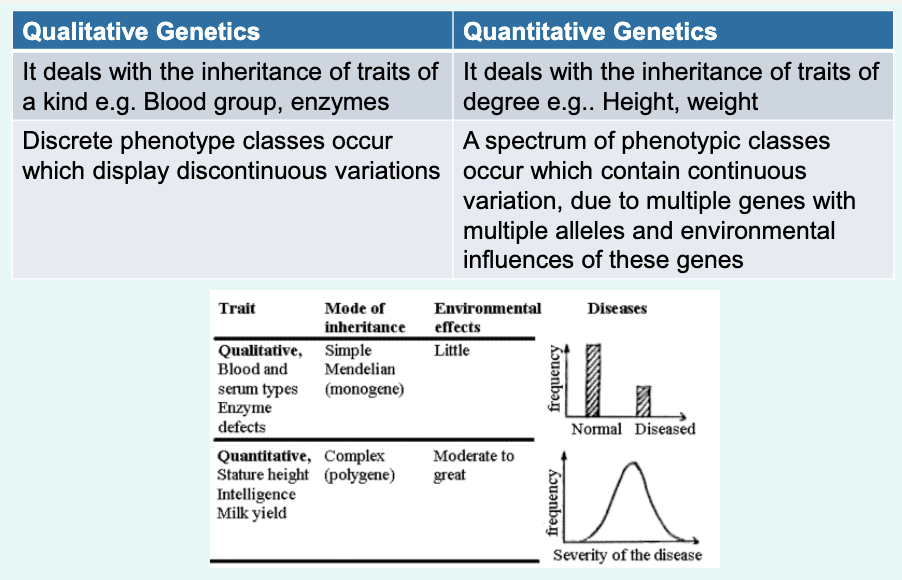 | Qualitative Genetics | Quantitative Genetics |
|---|---|
| It deals with the inheritance of traits of a kind e.g. Blood group, enzymes | It deals with the inheritance of traits of degree e.g.. Height, weight |
| Discrete phenotype classes occur which display discontinuous variations | A spectrum of phenotypic classes occur which contain continuous variation, due to multiple genes with multiple alleles and environmental influences of these genes |

| Trait | Mode of inheritance | Environmental effects | Diseases |
|---|---|---|---|
| Qualitative, Blood and serum types Enzyme defects | Simple Mendelian (monogene) | Little | frequency Normal Diseased |
| Quantitative, Stature height Intelligence Milk yield | Complex (polygene) | Moderate to great | frequency Severity of the disease |